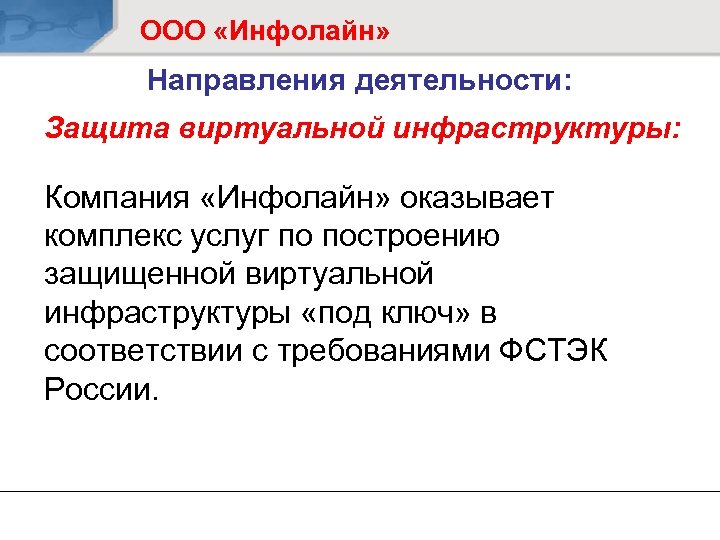 ООО «Инфолайн»

Направления деятельности:

Защита виртуальной инфраструктуры:

Компания «Инфолайн» оказывает комплекс услуг по построению защищенной виртуальной инфраструктуры «под ключ» в соответствии с требованиями ФСТЭК России.